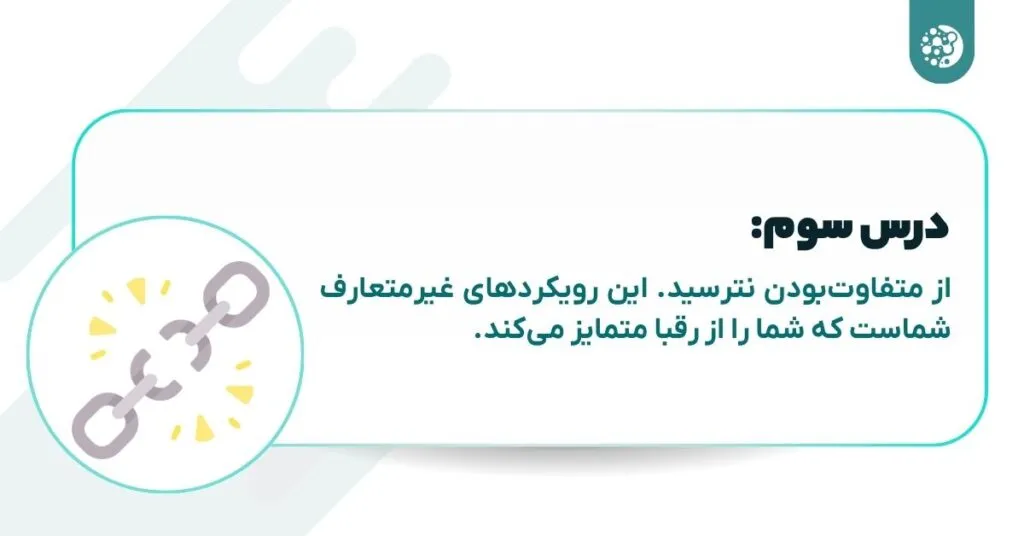 درس سوم:

از متفاوت‌بودن نترسید. این رویکردهای غیرمتعارف شماست که شما را از رقبا متمایز می‌کند.